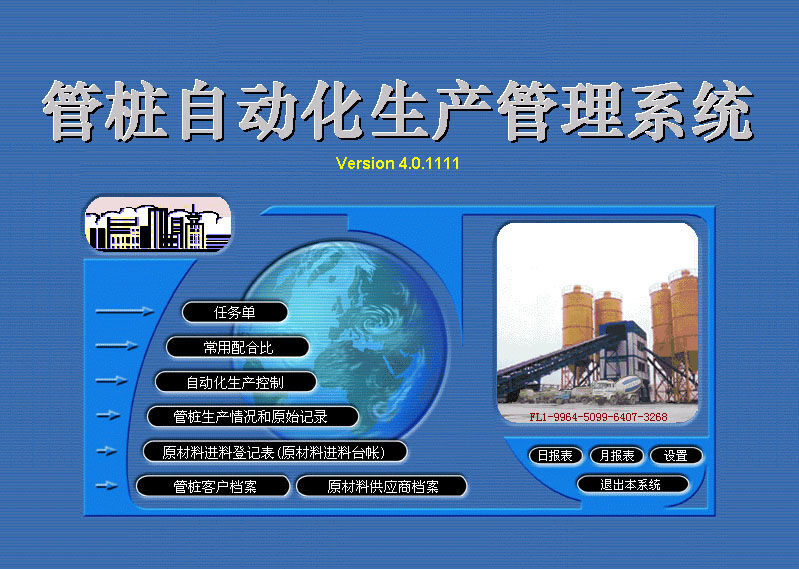 管桩自动化生产管理系统

Version 4.0.1111

任务单

常用配合比

自动化生产控制

管桩生产情况和原始记录

原材料进料登记表(原材料进料台帐)

管桩客户档案

原材料供应商档案

FL1-9964-5099-6407-3268

日报表

月报表

设置

退出本系统